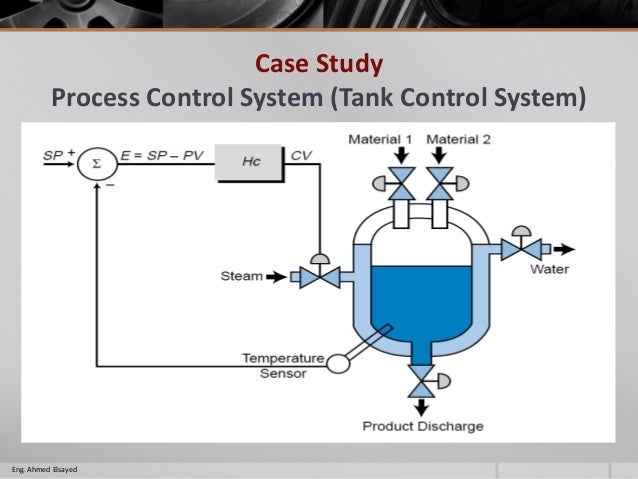 Case Study
Process Control System (Tank Control System)

SP +
Σ
−
E = SP − PV
Hc
CV
Material 1
Material 2
Steam
Water
Temperature Sensor
Product Discharge

Eng. Ahmed Elsayed